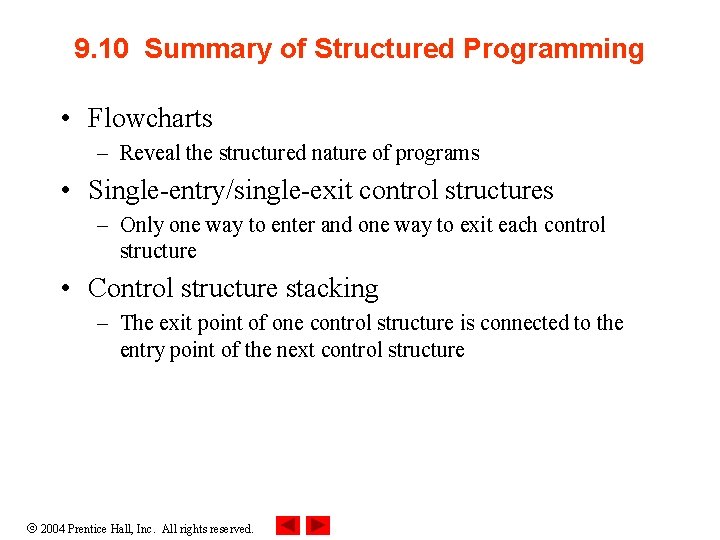 9.10 Summary of Structured Programming

• Flowcharts
– Reveal the structured nature of programs

• Single-entry/single-exit control structures
– Only one way to enter and one way to exit each control structure

• Control structure stacking
– The exit point of one control structure is connected to the entry point of the next control structure

© 2004 Prentice Hall, Inc. All rights reserved.